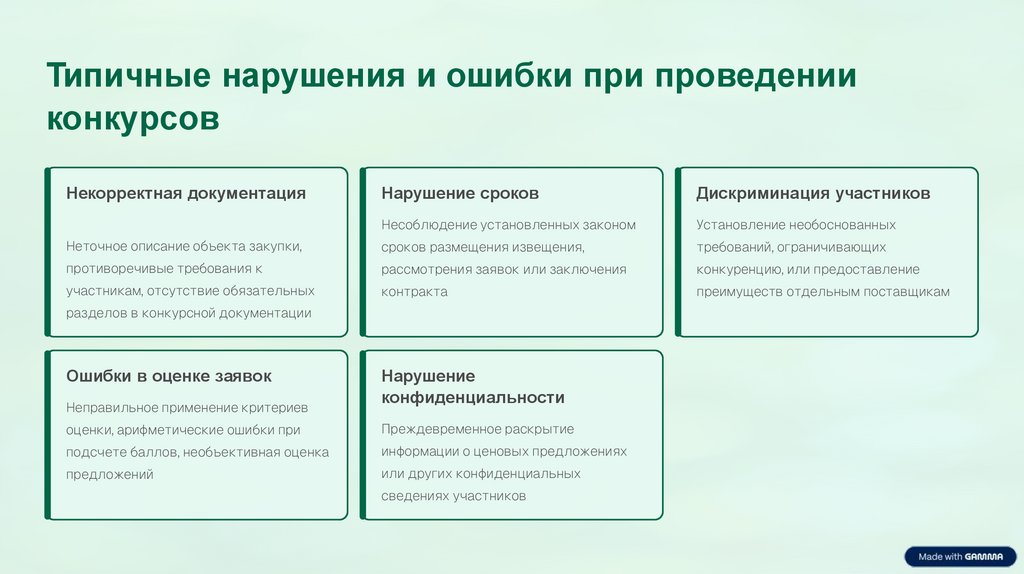 Типичные нарушения и ошибки при проведении конкурсов

Некорректная документация

Неточное описание объекта закупки, противоречивые требования к участникам, отсутствие обязательных разделов в конкурсной документации

Нарушение сроков

Несоблюдение установленных законом сроков размещения извещения, рассмотрения заявок или заключения контракта

Дискриминация участников

Установление необоснованных требований, ограничивающих конкуренцию, или предоставление преимуществ отдельным поставщикам

Ошибки в оценке заявок

Неправильное применение критериев оценки, арифметические ошибки при подсчете баллов, необъективная оценка предложений

Нарушение конфиденциальности

Преждевременное раскрытие информации о ценовых предложениях или других конфиденциальных сведениях участников

Made with GAMMA